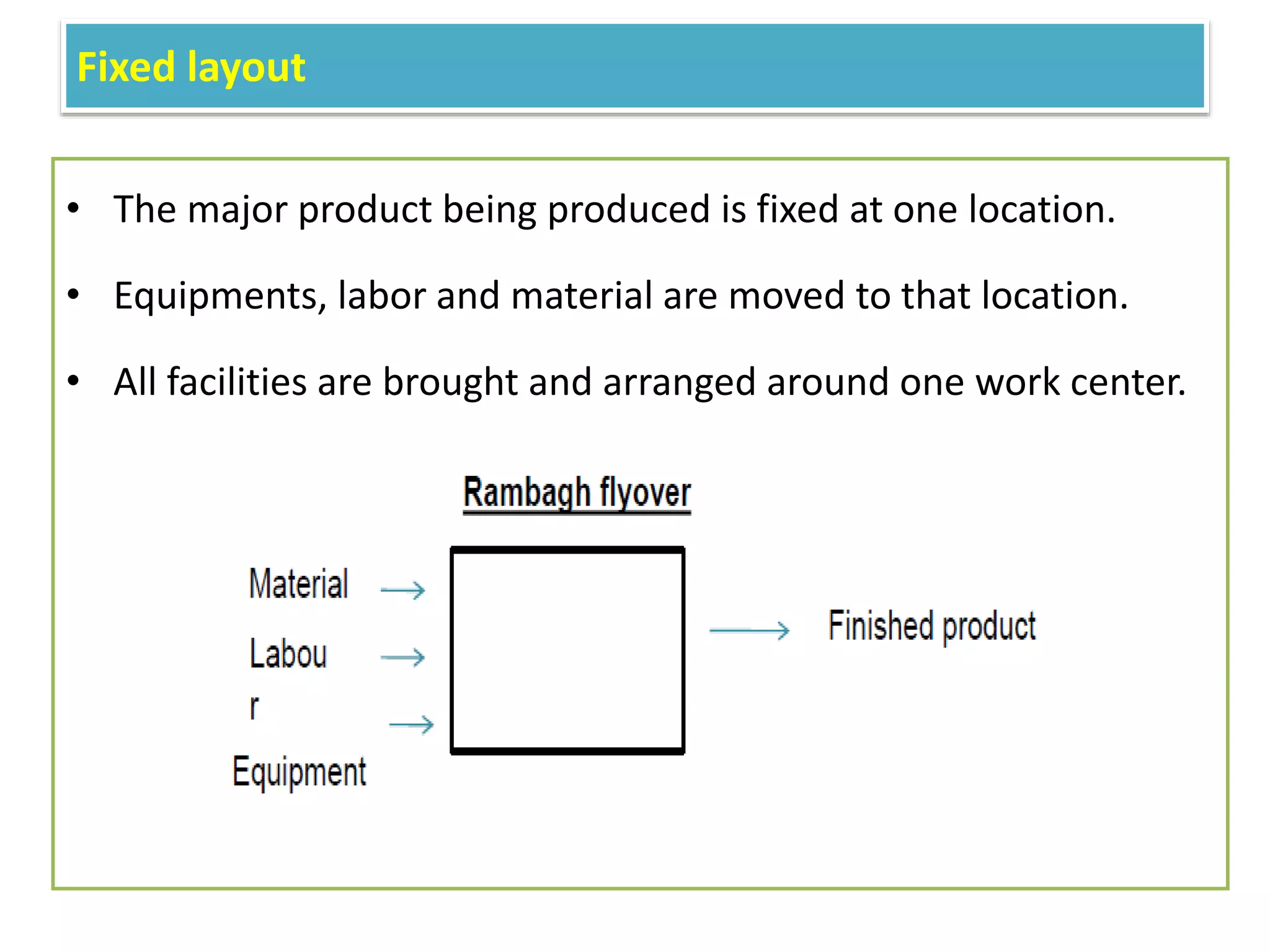 Fixed layout

• The major product being produced is fixed at one location.

• Equipments, labor and material are moved to that location.

• All facilities are brought and arranged around one work center.

Rambagh flyover

Material

Labou
r

Equipment

Finished product